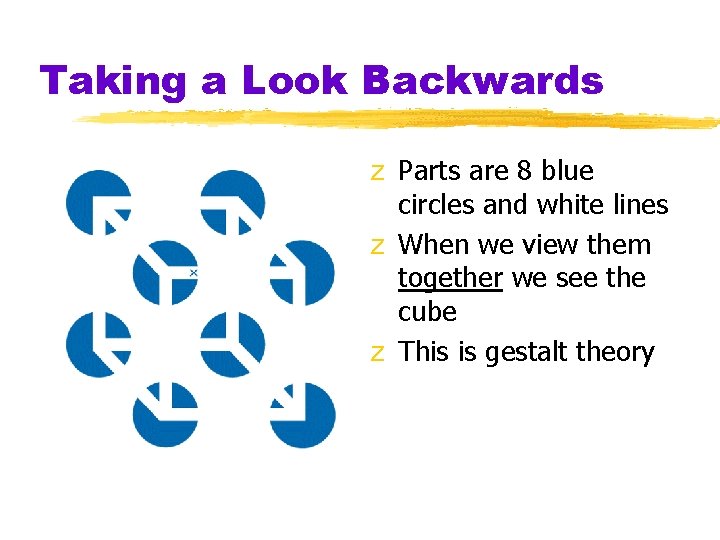 Taking a Look Backwards

z Parts are 8 blue circles and white lines
z When we view them together we see the cube
z This is gestalt theory